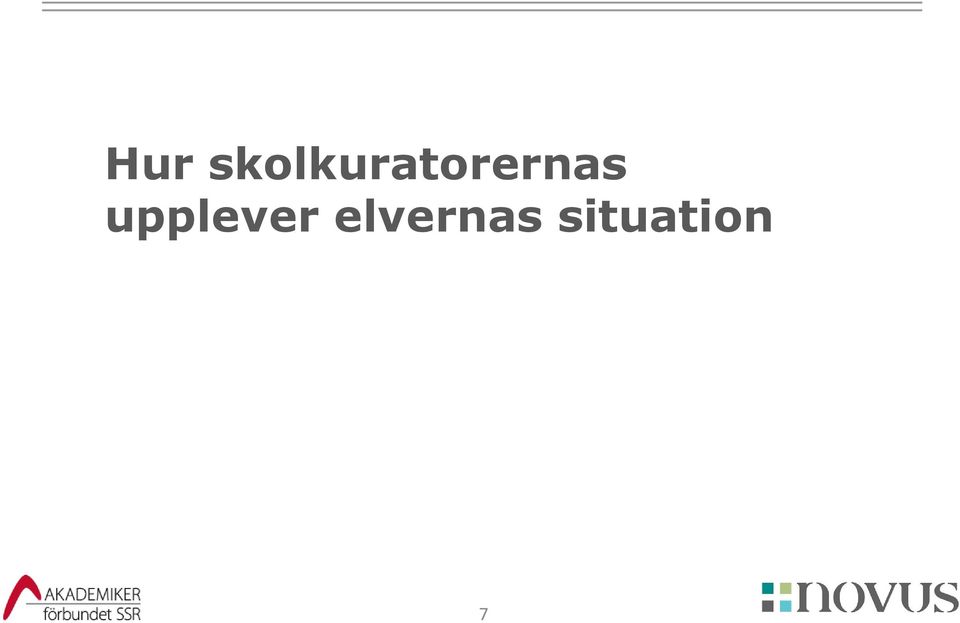 Hur skolkuratorernas upplever elvernas situation

AKADEMIKER förbundet SSR

7

novus